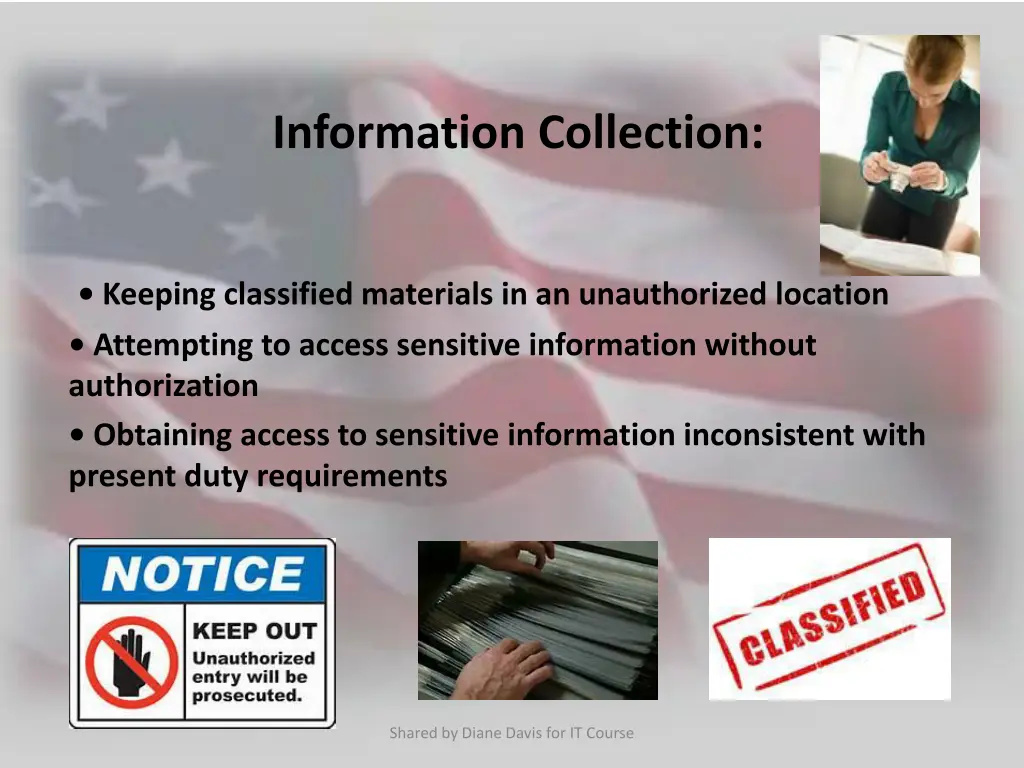 Information Collection:

• Keeping classified materials in an unauthorized location

• Attempting to access sensitive information without authorization

• Obtaining access to sensitive information inconsistent with present duty requirements

NOTICE

KEEP OUT
Unauthorized entry will be prosecuted.

CLASSIFIED

Shared by Diane Davis for IT Course